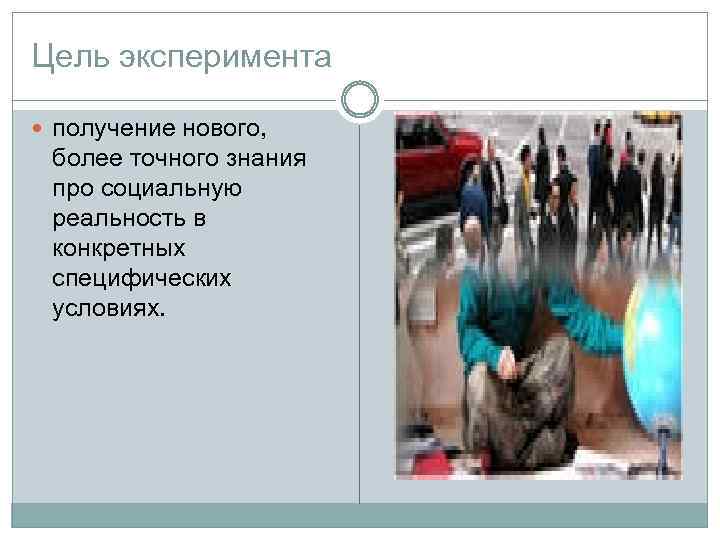 Цель эксперимента

получение нового, более точного знания про социальную реальность в конкретных специфических условиях.